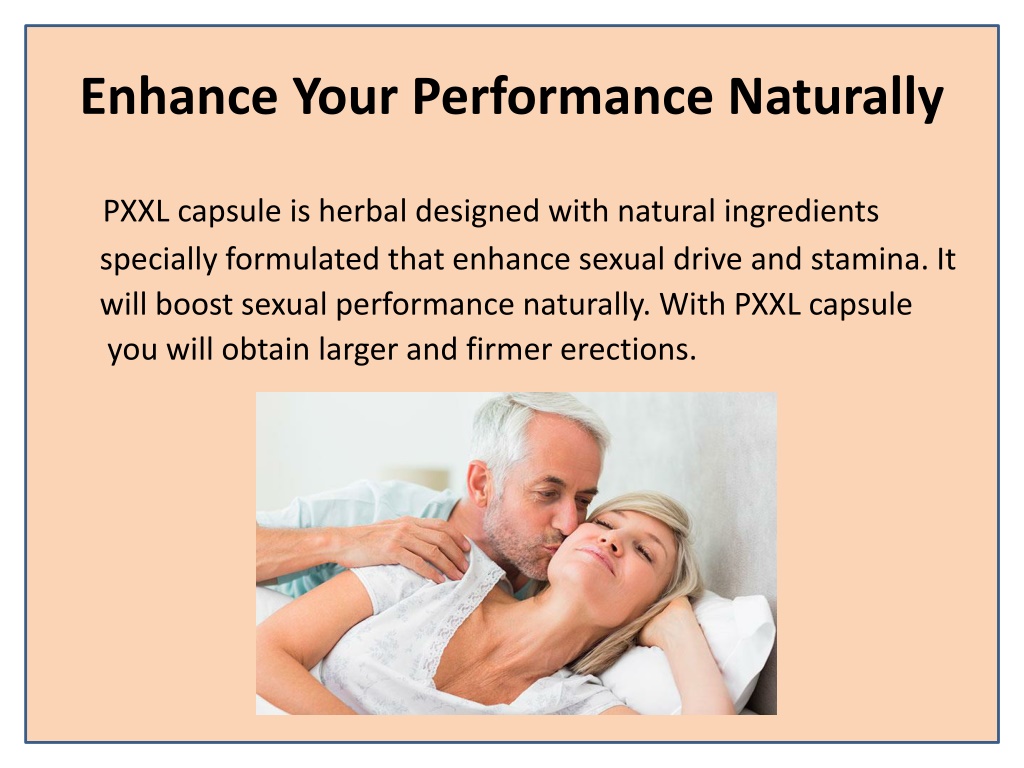 Enhance Your Performance Naturally

PXXL capsule is herbal designed with natural ingredients specially formulated that enhance sexual drive and stamina. It will boost sexual performance naturally. With PXXL capsule you will obtain larger and firmer erections.